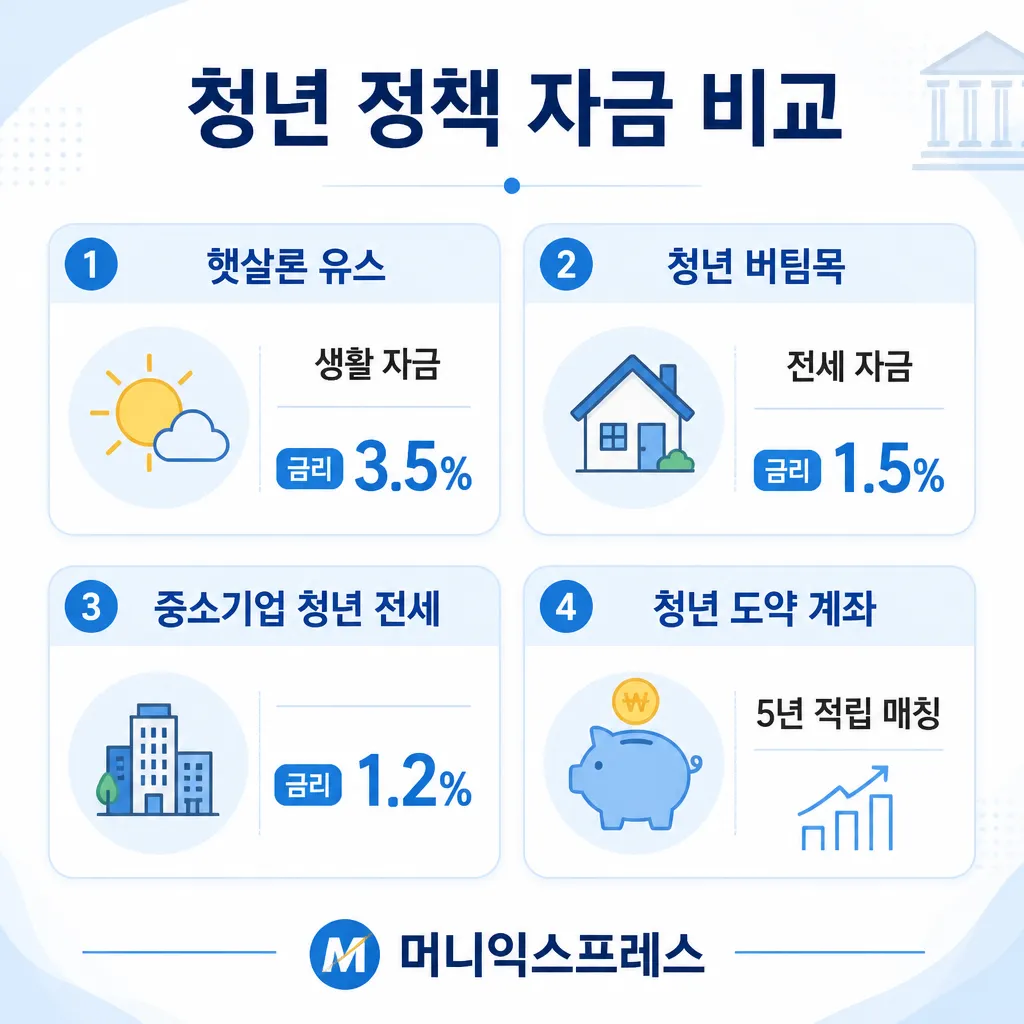 청년 정책 자금 비교

1 햇살론 유스

생활 자금

금리 3.5%

2 청년 버팀목

전세 자금

금리 1.5%

3 중소기업 청년 전세

금리 1.2%

4 청년 도약 계좌

₩

5년 적립 매칭

M 머니익스프레스